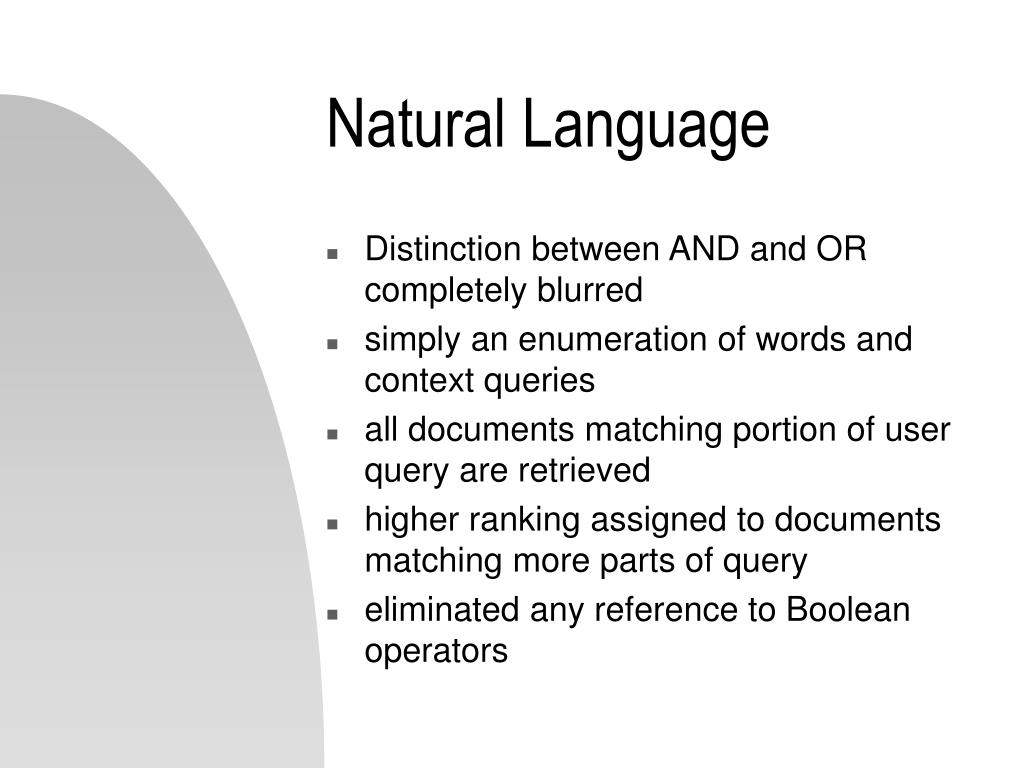 Natural Language

- Distinction between AND and OR completely blurred
- simply an enumeration of words and context queries
- all documents matching portion of user query are retrieved
- higher ranking assigned to documents matching more parts of query
- eliminated any reference to Boolean operators